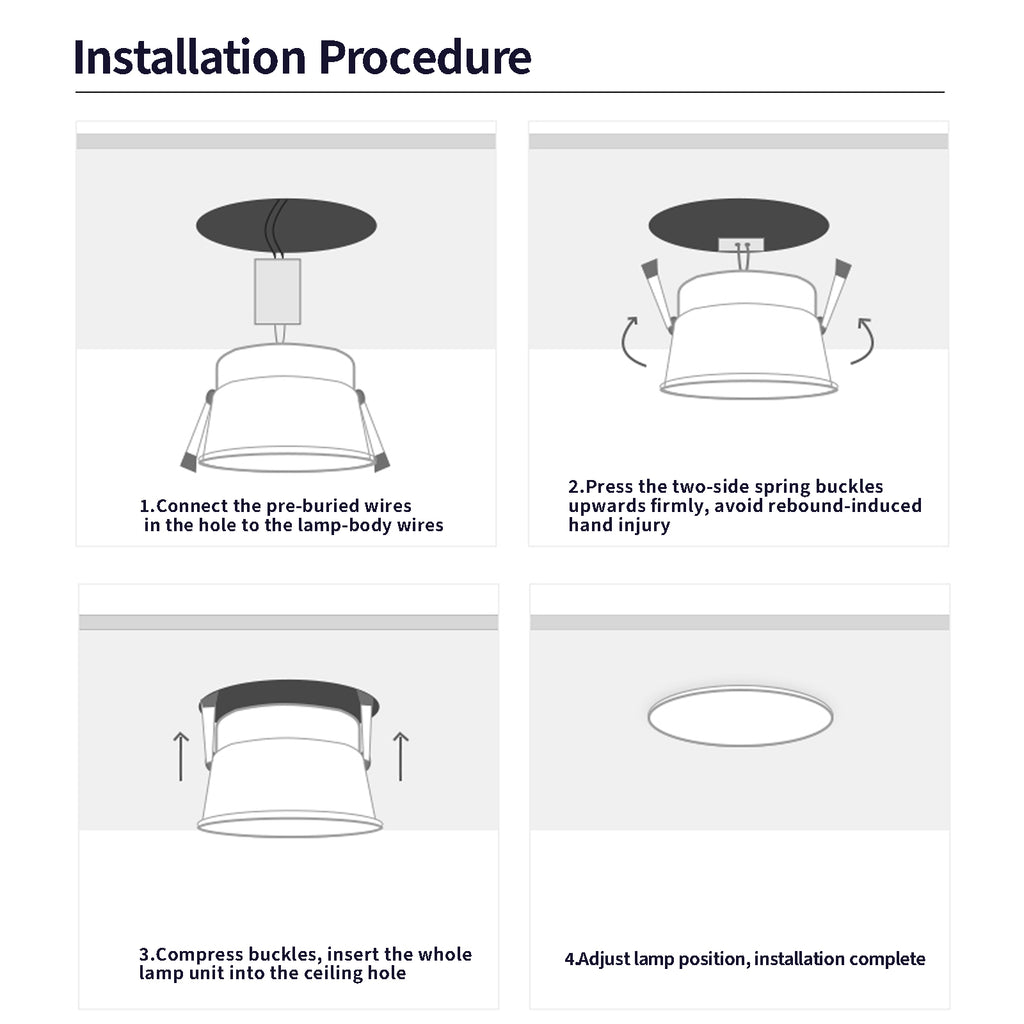 Installation Procedure

1.Connect the pre-buried wires in the hole to the lamp-body wires

2.Press the two-side spring buckles upwards firmly, avoid rebound-induced hand injury

3.Compress buckles, insert the whole lamp unit into the ceiling hole

4.Adjust lamp position, installation complete